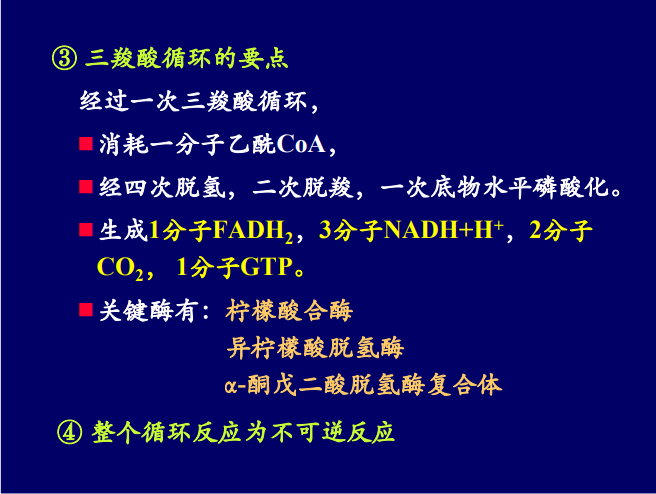 ③ 三羧酸循环的要点

经过一次三羧酸循环，

■ 消耗一分子乙酰CoA，

■ 经四次脱氢，二次脱羧，一次底物水平磷酸化。

■ 生成1分子$FADH_2$，3分子$NADH+H^+$，2分子$CO_2$，1分子GTP。

■ 关键酶有：柠檬酸合酶
异柠檬酸脱氢酶
α-酮戊二酸脱氢酶复合体

④ 整个循环反应为不可逆反应